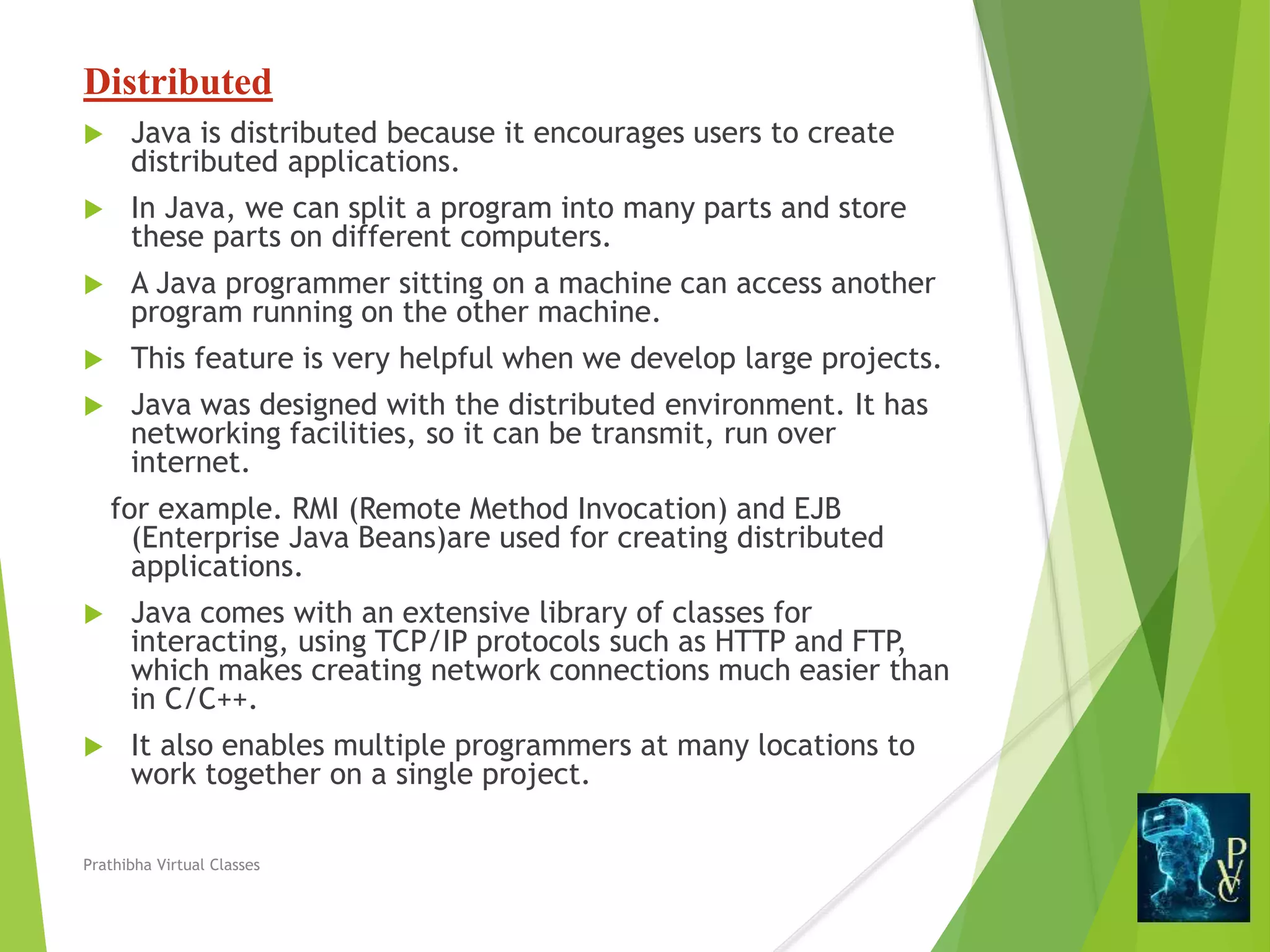 Distributed

Java is distributed because it encourages users to create distributed applications.

In Java, we can split a program into many parts and store these parts on different computers.

A Java programmer sitting on a machine can access another program running on the other machine.

This feature is very helpful when we develop large projects.

Java was designed with the distributed environment. It has networking facilities, so it can be transmit, run over internet.

for example. RMI (Remote Method Invocation) and EJB (Enterprise Java Beans)are used for creating distributed applications.

Java comes with an extensive library of classes for interacting, using TCP/IP protocols such as HTTP and FTP, which makes creating network connections much easier than in C/C++.

It also enables multiple programmers at many locations to work together on a single project.

Prathibha Virtual Classes

PVC